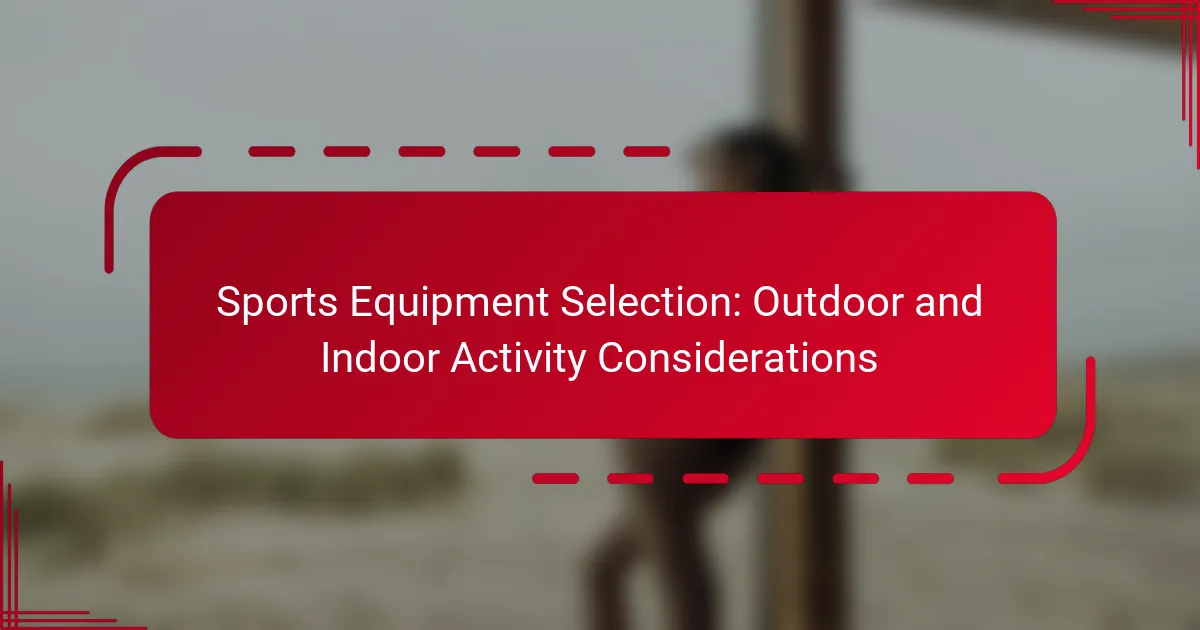 Sports Equipment Selection: Outdoor and Indoor Activity Considerations